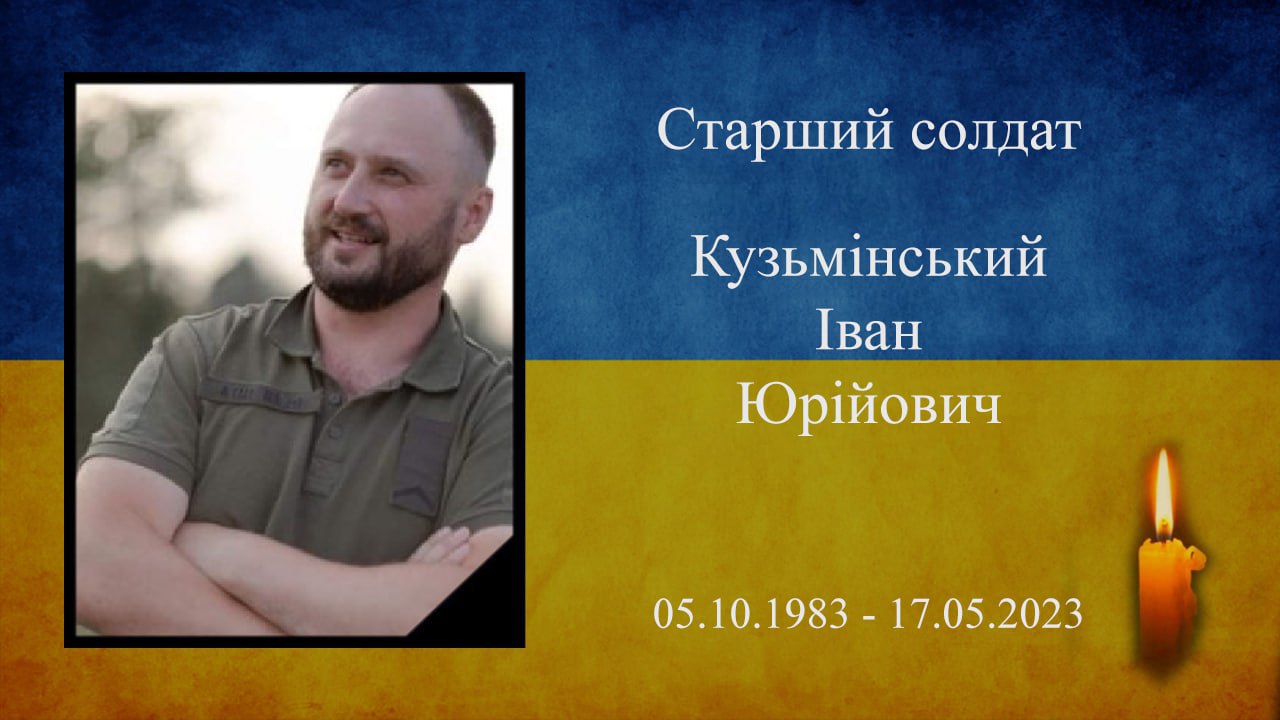 Старший солдат

Кузьмінський
Іван
Юрійович

05.10.1983 - 17.05.2023